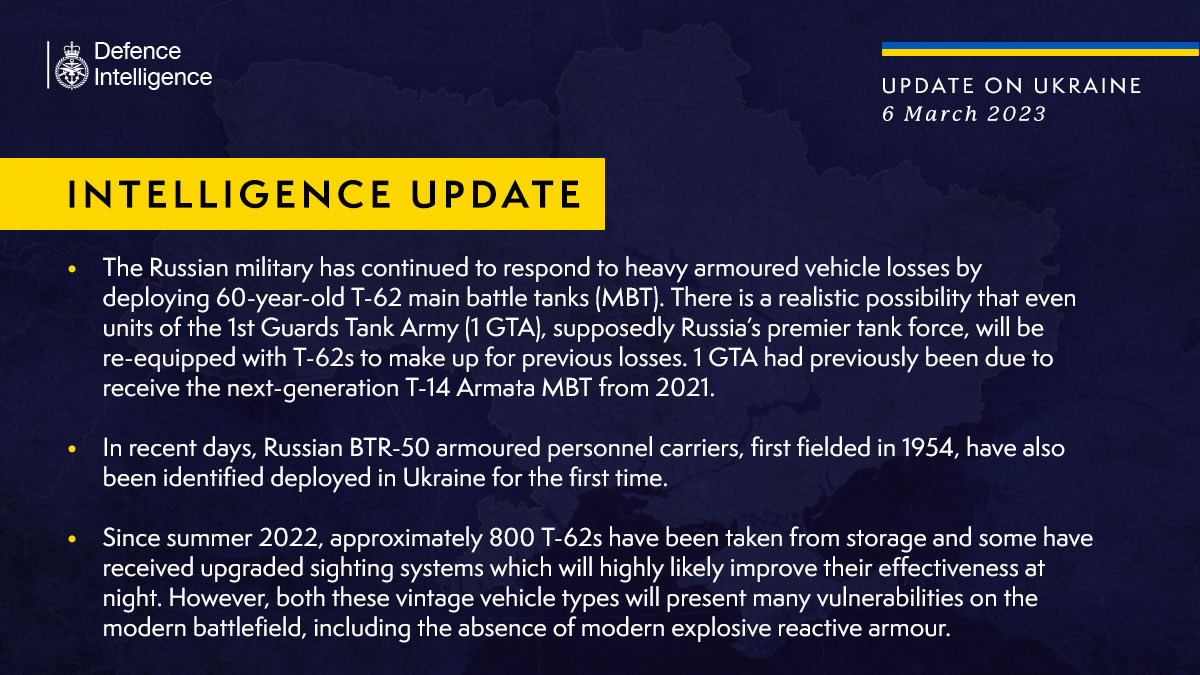 Defence Intelligence

UPDATE ON UKRAINE
6 March 2023

INTELLIGENCE UPDATE

• The Russian military has continued to respond to heavy armoured vehicle losses by deploying 60-year-old T-62 main battle tanks (MBT). There is a realistic possibility that even units of the 1st Guards Tank Army (1 GTA), supposedly Russia's premier tank force, will be re-equipped with T-62s to make up for previous losses. 1 GTA had previously been due to receive the next-generation T-14 Armata MBT from 2021.

• In recent days, Russian BTR-50 armoured personnel carriers, first fielded in 1954, have also been identified deployed in Ukraine for the first time.

• Since summer 2022, approximately 800 T-62s have been taken from storage and some have received upgraded sighting systems which will highly likely improve their effectiveness at night. However, both these vintage vehicle types will present many vulnerabilities on the modern battlefield, including the absence of modern explosive reactive armour.